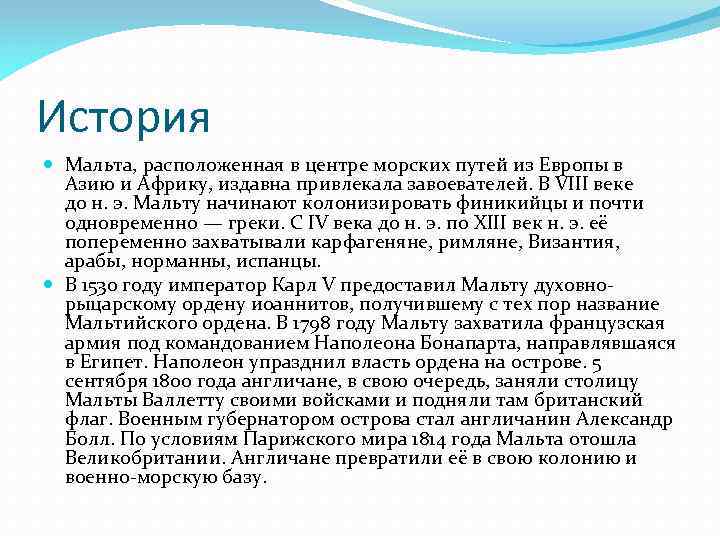 История

Мальта, расположенная в центре морских путей из Европы в Азию и Африку, издавна привлекала завоевателей. В VIII веке до н. э. Мальту начинают колонизировать финикийцы и почти одновременно — греки. С IV века до н. э. по XIII век н. э. её попеременно захватывали карфагеняне, римляне, Византия, арабы, норманны, испанцы.

В 1530 году император Карл V предоставил Мальту духовно-рыцарскому ордену иоаннитов, получившему с тех пор название Мальтийского ордена. В 1798 году Мальту захватила французская армия под командованием Наполеона Бонапарта, направлявшаяся в Египет. Наполеон упразднил власть ордена на острове. 5 сентября 1800 года англичане, в свою очередь, заняли столицу Мальты Валлетту своими войсками и подняли там британский флаг. Военным губернатором острова стал англичанин Александр Болл. По условиям Парижского мира 1814 года Мальта отошла Великобритании. Англичане превратили её в свою колонию и военно-морскую базу.